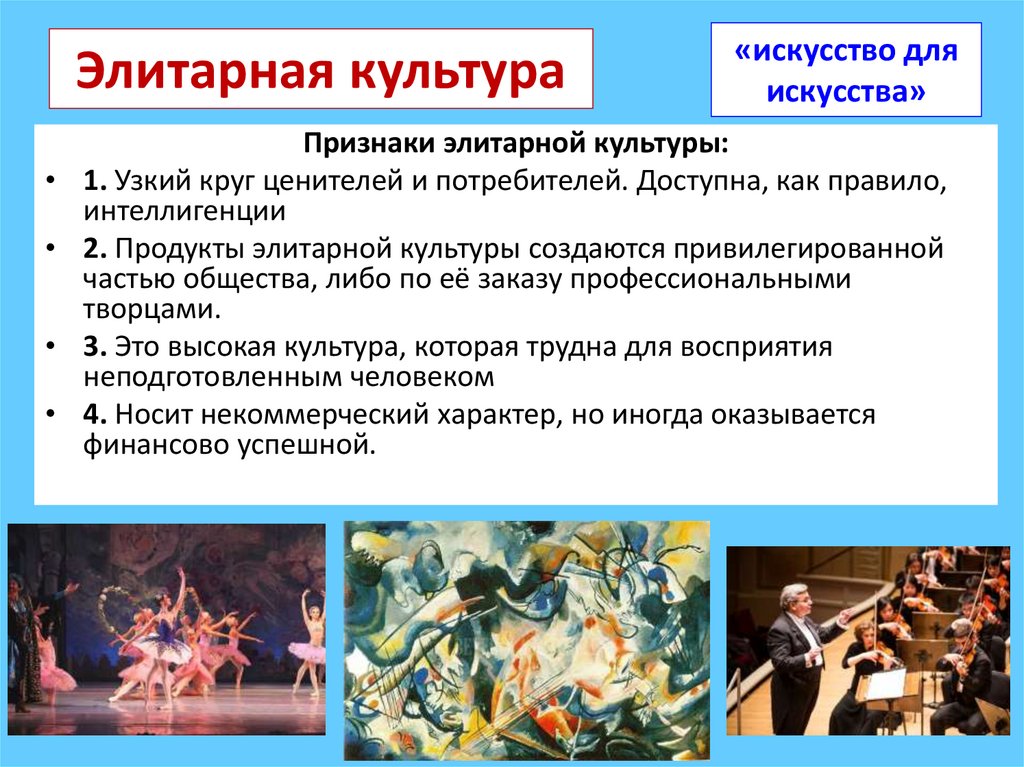 Элитарная культура

«искусство для искусства»

Признаки элитарной культуры:

• 1. Узкий круг ценителей и потребителей. Доступна, как правило, интеллигенции

• 2. Продукты элитарной культуры создаются привилегированной частью общества, либо по её заказу профессиональными творцами.

• 3. Это высокая культура, которая трудна для восприятия неподготовленным человеком

• 4. Носит некоммерческий характер, но иногда оказывается финансово успешной.